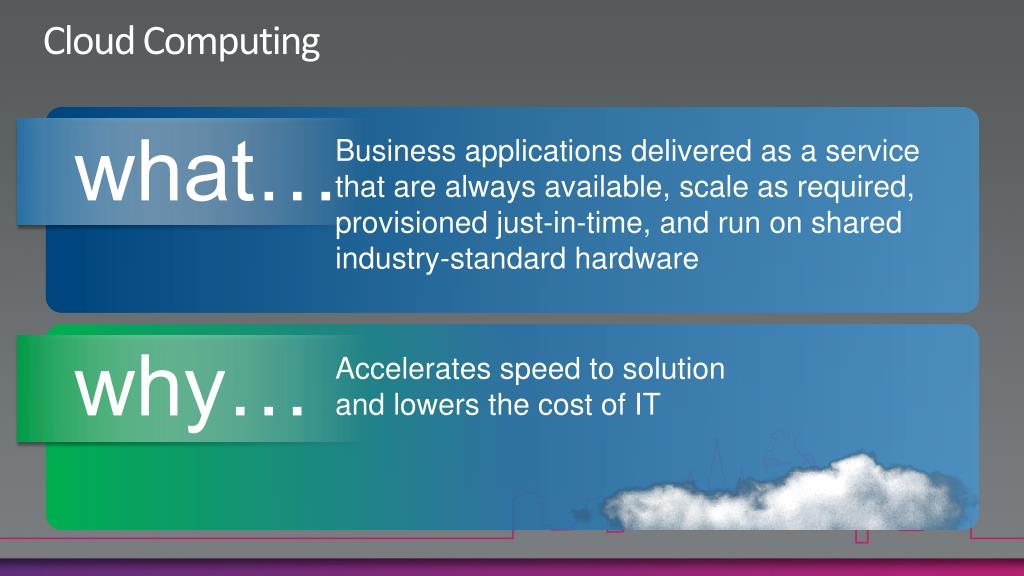 Cloud Computing

what…

Business applications delivered as a service that are always available, scale as required, provisioned just-in-time, and run on shared industry-standard hardware

why…

Accelerates speed to solution and lowers the cost of IT